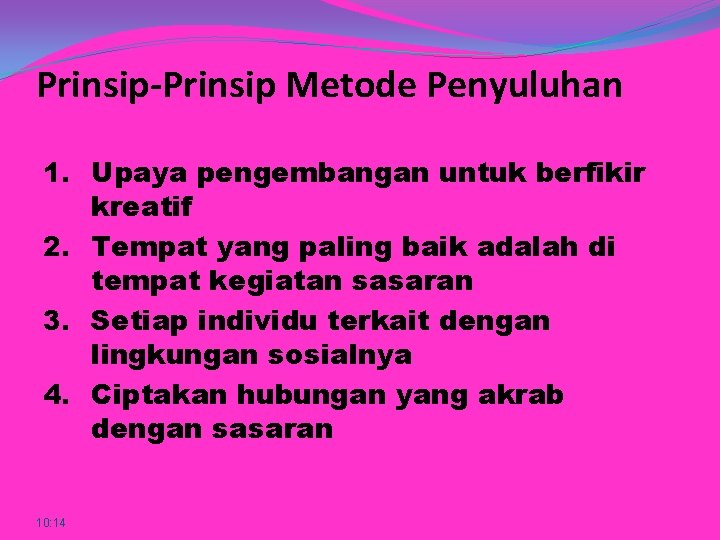 Prinsip-Prinsip Metode Penyuluhan

1. Upaya pengembangan untuk berfikir kreatif
2. Tempat yang paling baik adalah di tempat kegiatan sasaran
3. Setiap individu terkait dengan lingkungan sosialnya
4. Ciptakan hubungan yang akrab dengan sasaran

10:14